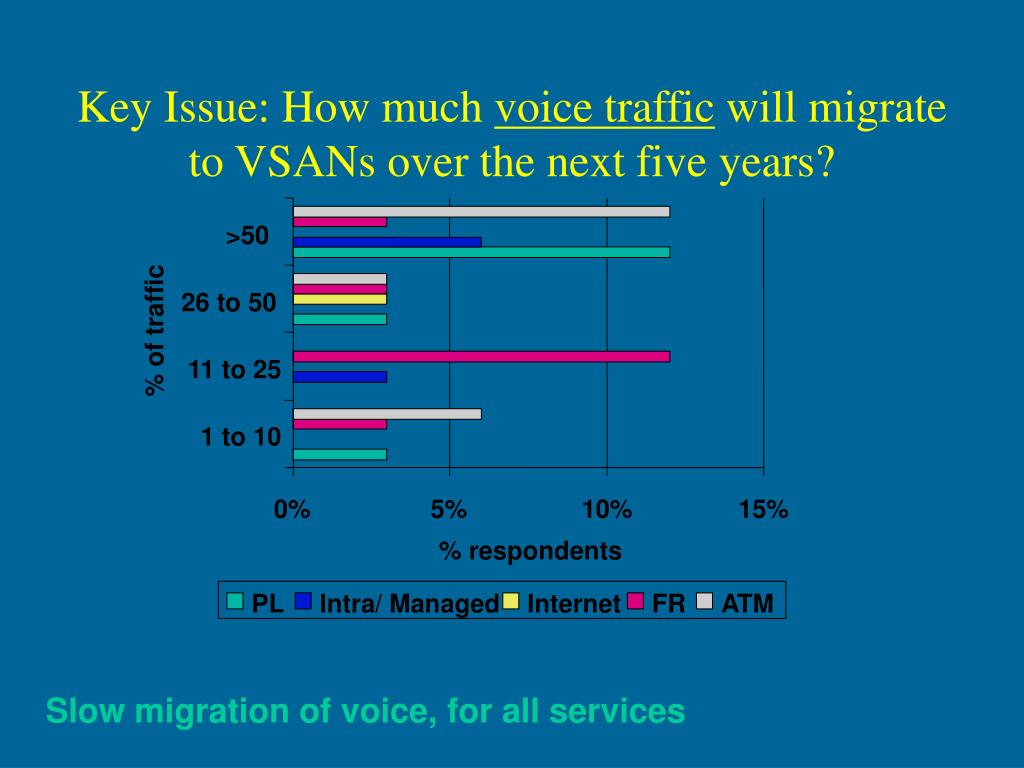 Key Issue: How much voice traffic will migrate to VSANs over the next five years?

% of traffic

>50

26 to 50

11 to 25

1 to 10

0%

5%

10%

15%

% respondents

PL Intra/ Managed Internet FR ATM

Slow migration of voice, for all services